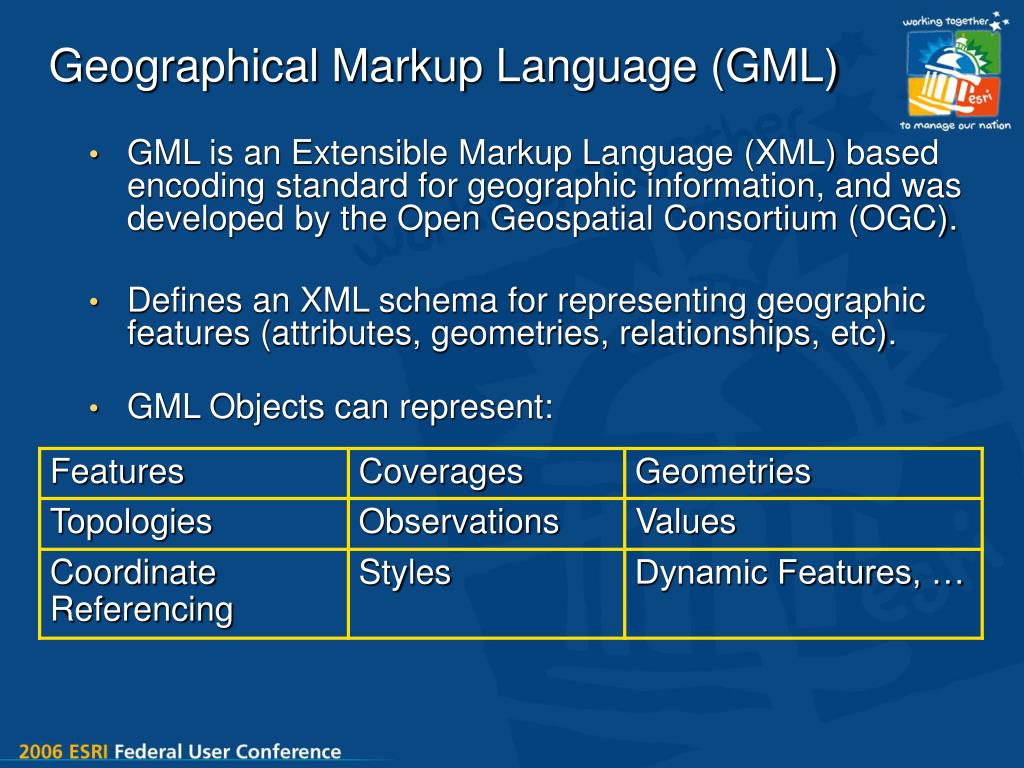 Geographical Markup Language (GML)

working together esri to manage our nation

• GML is an Extensible Markup Language (XML) based encoding standard for geographic information, and was developed by the Open Geospatial Consortium (OGC).

• Defines an XML schema for representing geographic features (attributes, geometries, relationships, etc).

• GML Objects can represent:

| Features | Coverages | Geometries |
|---|---|---|
| Topologies | Observations | Values |
| Coordinate Referencing | Styles | Dynamic Features, … |

2006 ESRI Federal User Conference